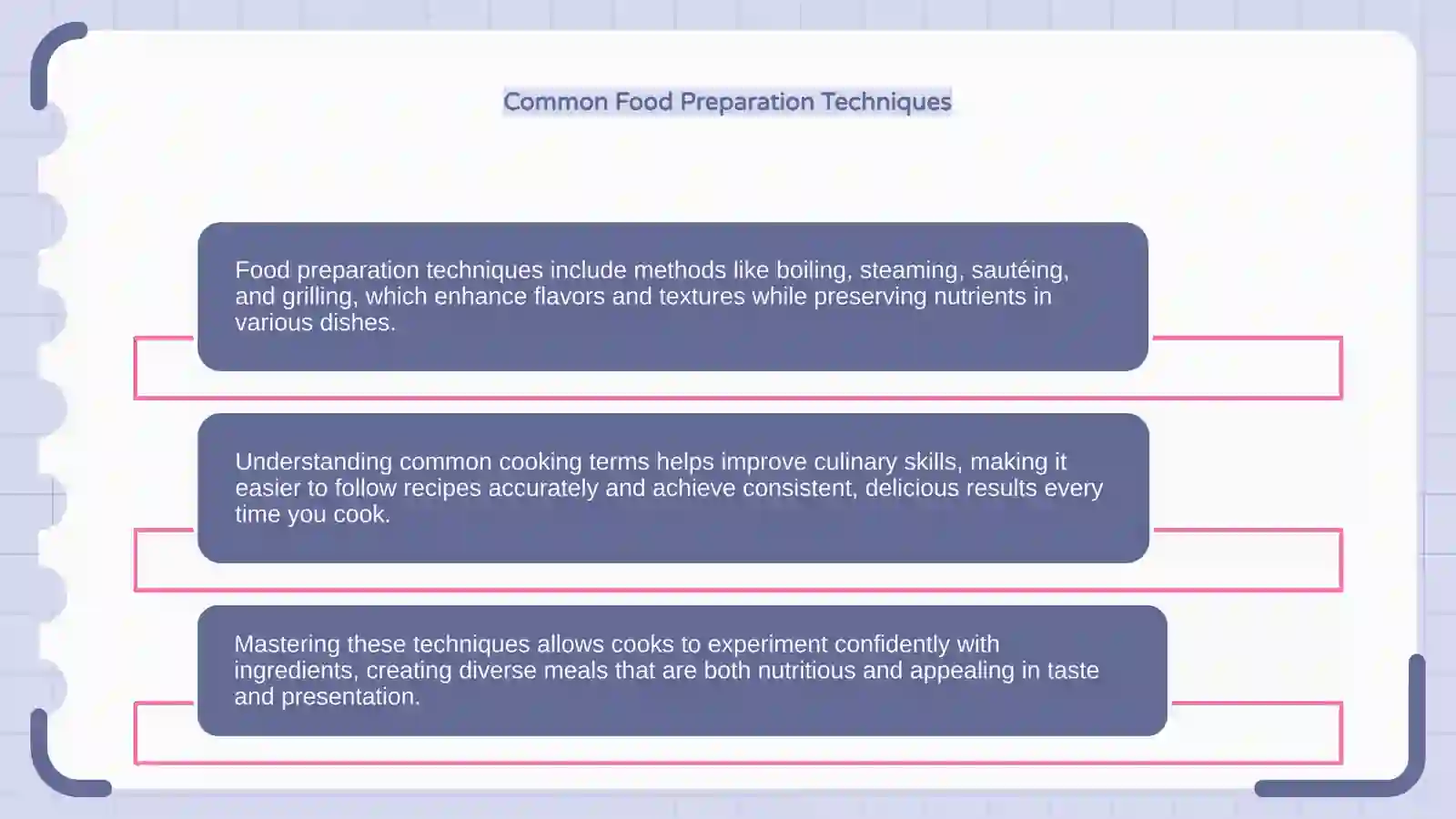 Common Food Preparation Techniques

Food preparation techniques include methods like boiling, steaming, sautéing, and grilling, which enhance flavors and textures while preserving nutrients in various dishes.

Understanding common cooking terms helps improve culinary skills, making it easier to follow recipes accurately and achieve consistent, delicious results every time you cook.

Mastering these techniques allows cooks to experiment confidently with ingredients, creating diverse meals that are both nutritious and appealing in taste and presentation.